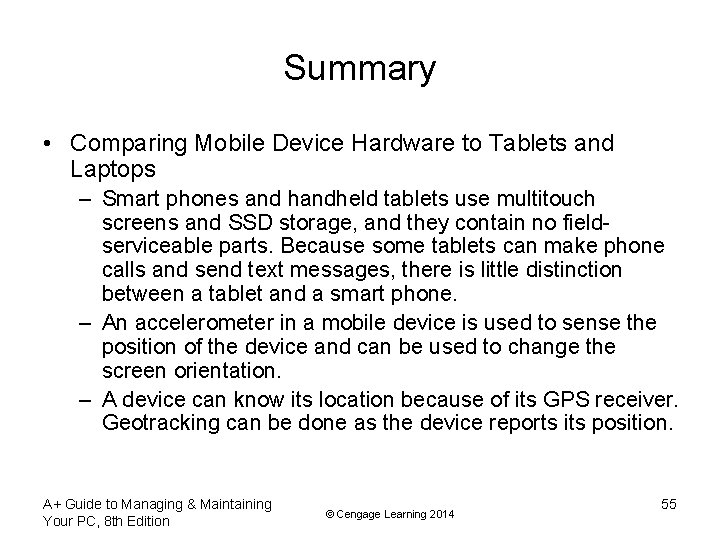 Summary

• Comparing Mobile Device Hardware to Tablets and Laptops
 – Smart phones and handheld tablets use multitouch screens and SSD storage, and they contain no field-serviceable parts. Because some tablets can make phone calls and send text messages, there is little distinction between a tablet and a smart phone.
 – An accelerometer in a mobile device is used to sense the position of the device and can be used to change the screen orientation.
 – A device can know its location because of its GPS receiver. Geotracking can be done as the device reports its position.

A+ Guide to Managing & Maintaining Your PC, 8th Edition

© Cengage Learning 2014

55